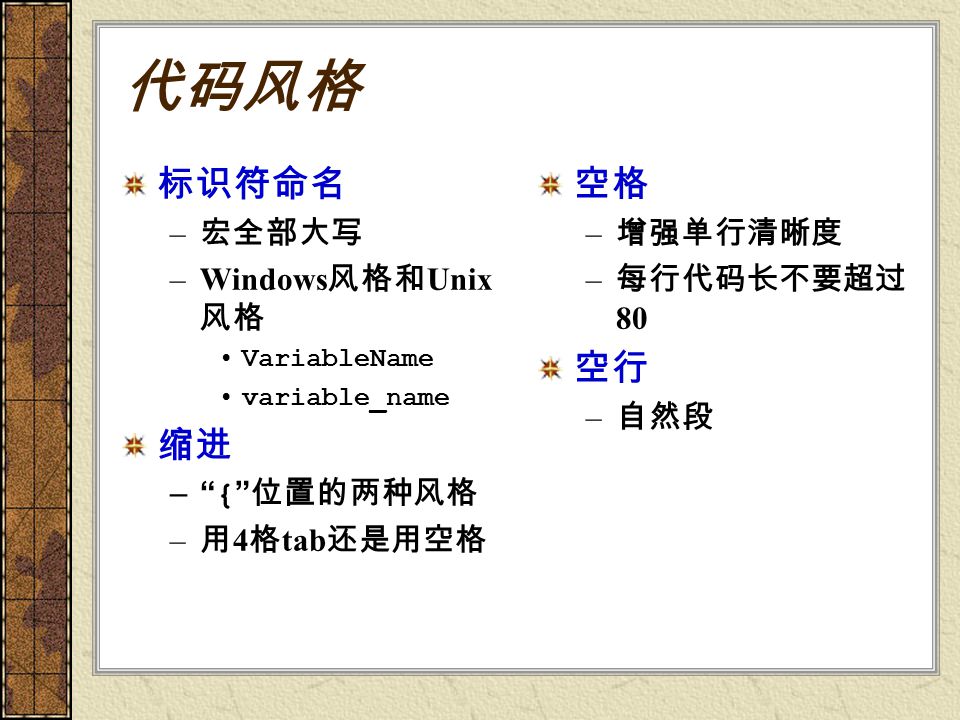 代码风格

标识符命名
– 宏全部大写
– Windows风格和Unix风格
• VariableName
• variable_name

缩进
– “{”位置的两种风格
– 用4格tab还是用空格

空格
– 增强单行清晰度
– 每行代码长不要超过80

空行
– 自然段